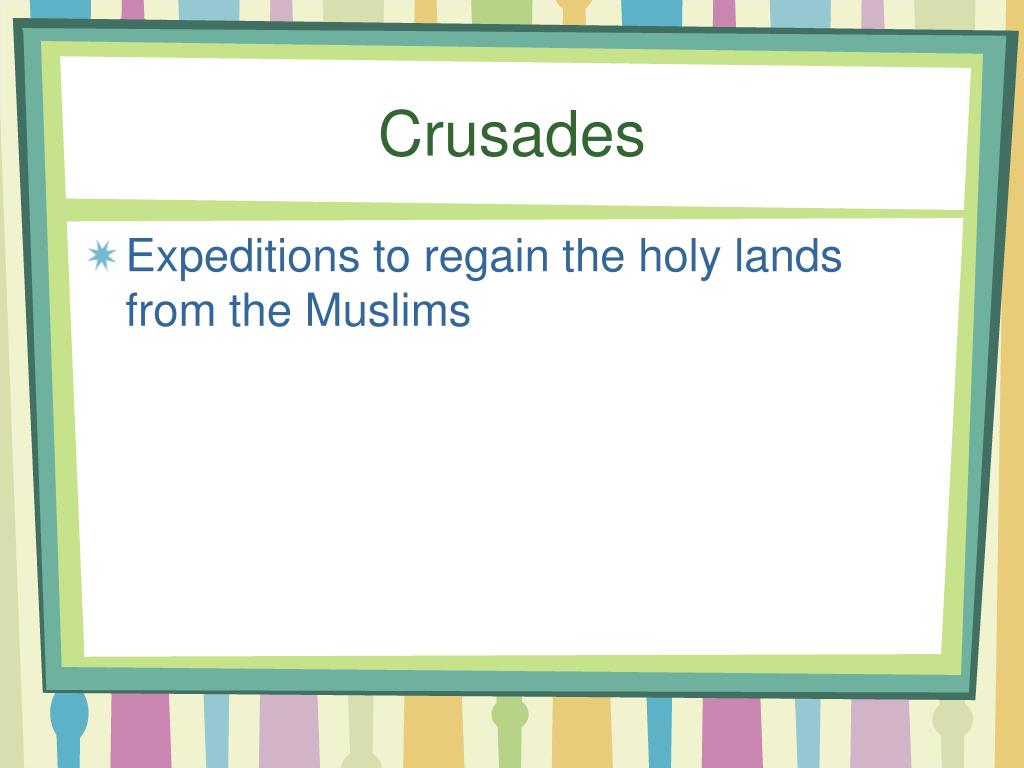 Crusades

Expeditions to regain the holy lands from the Muslims